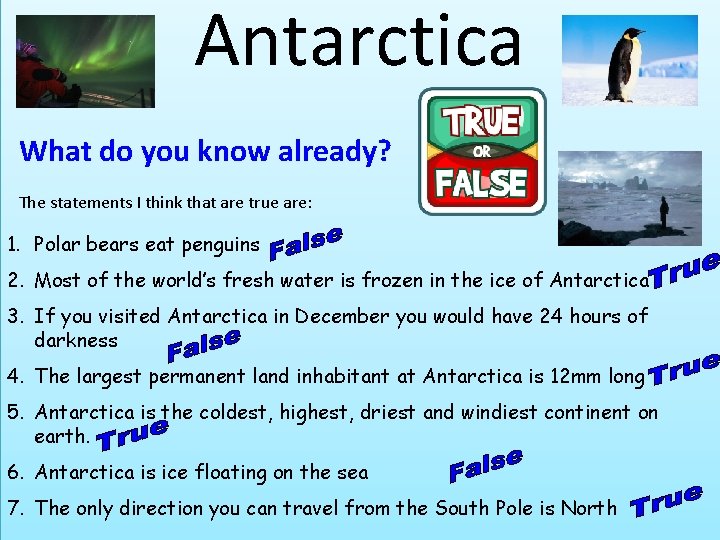 Antarctica

TRUE
OR
FALSE

What do you know already?

The statements I think that are true are:

1. Polar bears eat penguins False
2. Most of the world's fresh water is frozen in the ice of Antarctica True
3. If you visited Antarctica in December you would have 24 hours of darkness False
4. The largest permanent land inhabitant at Antarctica is 12mm long True
5. Antarctica is the coldest, highest, driest and windiest continent on earth. True
6. Antarctica is ice floating on the sea False
7. The only direction you can travel from the South Pole is North True